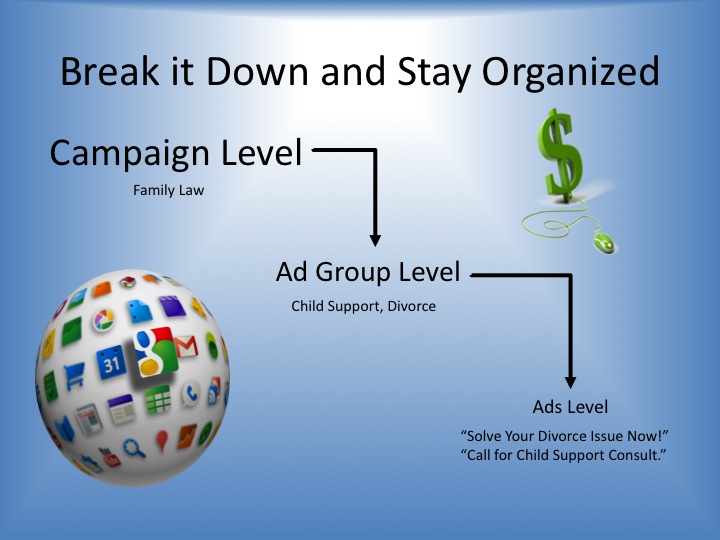 Break it Down and Stay Organized

Campaign Level

Family Law

Ad Group Level

Child Support, Divorce

Ads Level

“Solve Your Divorce Issue Now!”
“Call for Child Support Consult.”

$

31